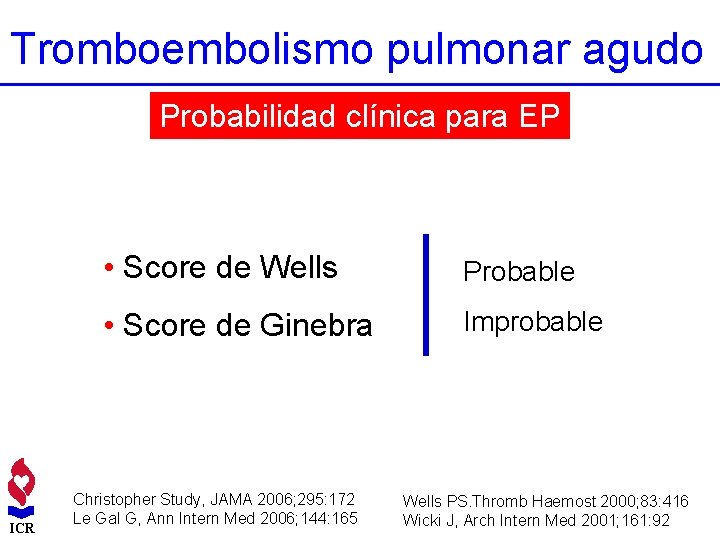 Tromboembolismo pulmonar agudo

Probabilidad clínica para EP

• Score de Wells
• Score de Ginebra

Probable
Improbable

ICR

Christopher Study, JAMA 2006;295:172
Le Gal G, Ann Intern Med 2006;144:165

Wells PS.Thromb Haemost 2000;83:416
Wicki J, Arch Intern Med 2001;161:92